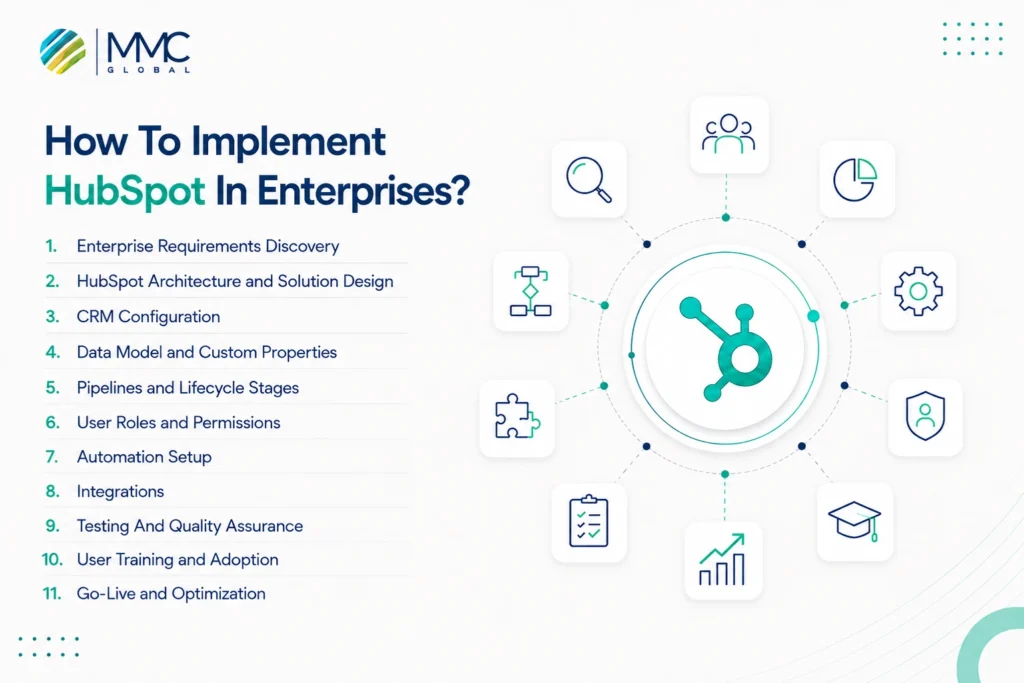 MMC
GLOBAL

How To Implement HubSpot In Enterprises?

1. Enterprise Requirements Discovery
2. HubSpot Architecture and Solution Design
3. CRM Configuration
4. Data Model and Custom Properties
5. Pipelines and Lifecycle Stages
6. User Roles and Permissions
7. Automation Setup
8. Integrations
9. Testing And Quality Assurance
10. User Training and Adoption
11. Go-Live and Optimization